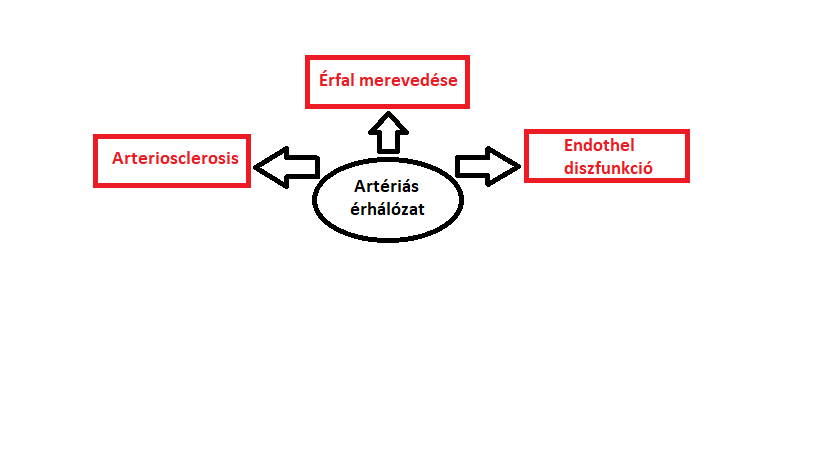 Érfal merevedése

Arteriosclerosis

Artériás érhálózat

Endothel diszfunkció